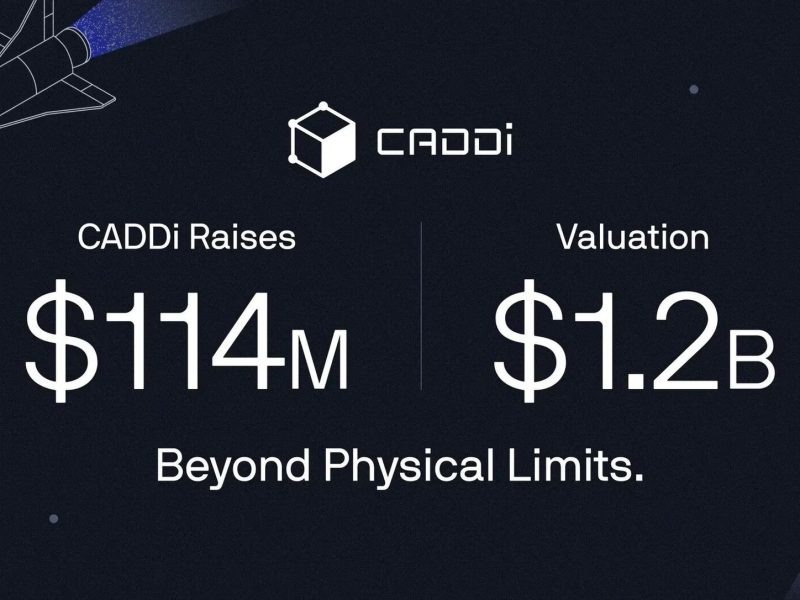 CADDi

CADDi Raises
$114M

Valuation
$1.2B

Beyond Physical Limits.